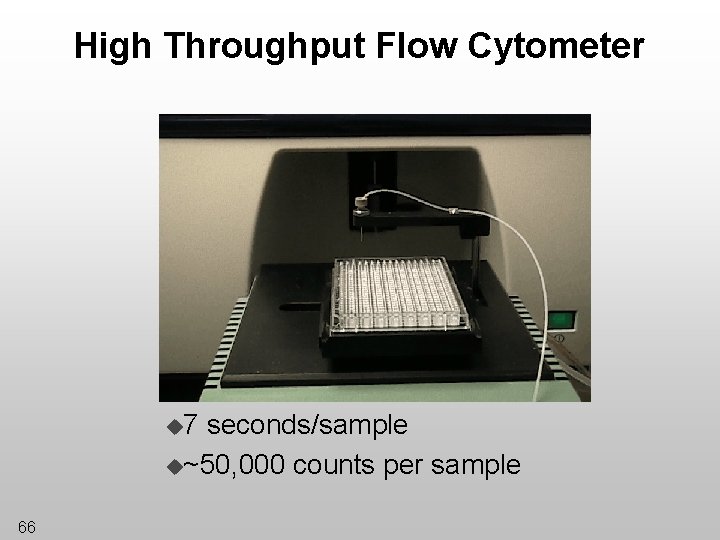 High Throughput Flow Cytometer

◆7 seconds/sample
◆~50,000 counts per sample

66